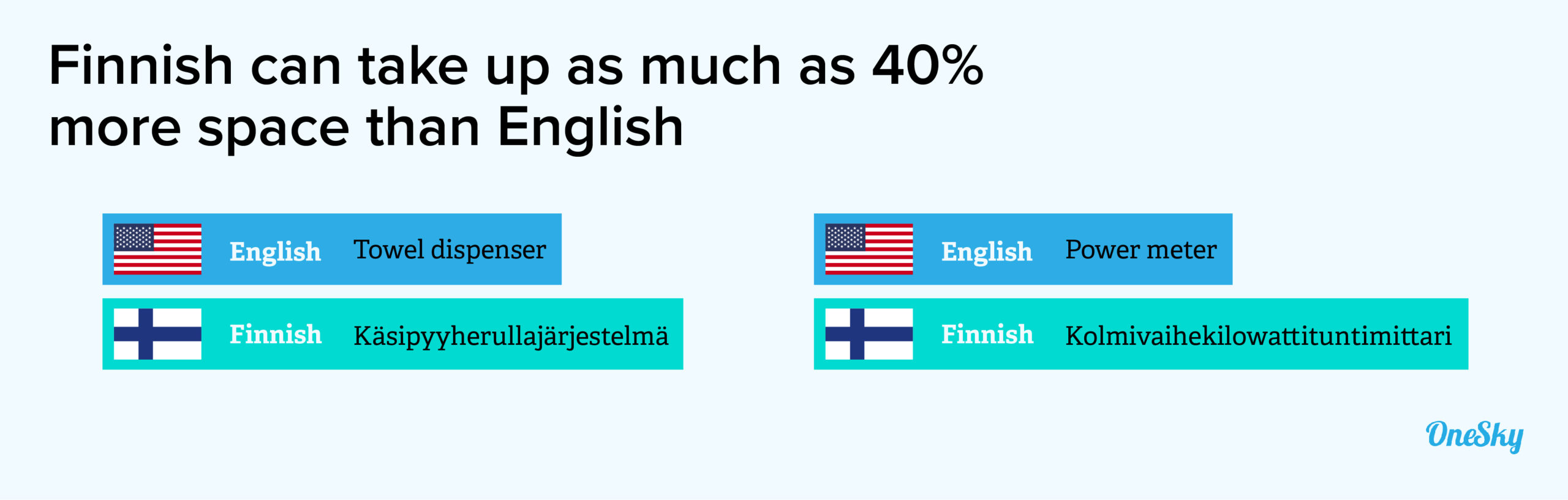 Finnish can take up as much as 40% more space than English

English Towel dispenser

Finnish Käsipyyherullajärjestelmä

English Power meter

Finnish Kolmivaihekilowattituntimittari

OneSky